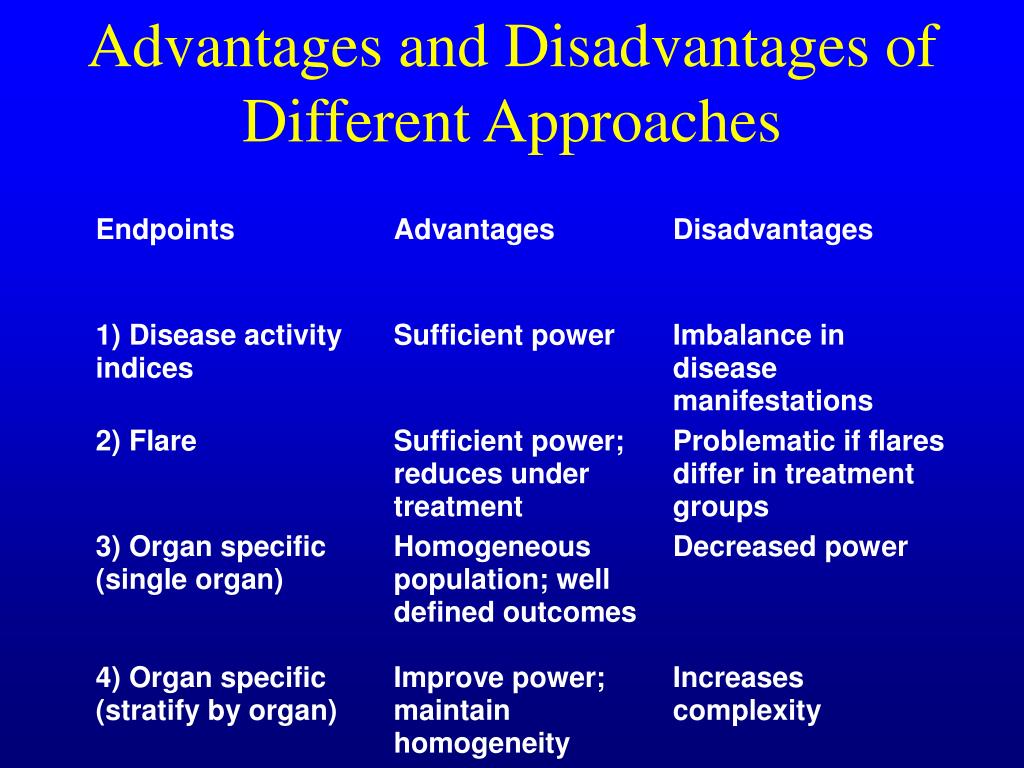 Advantages and Disadvantages of Different Approaches

| Endpoints | Advantages | Disadvantages |
|---|---|---|
| 1) Disease activity indices | Sufficient power | Imbalance in disease manifestations |
| 2) Flare | Sufficient power; reduces under treatment | Problematic if flares differ in treatment groups |
| 3) Organ specific (single organ) | Homogeneous population; well defined outcomes | Decreased power |
| 4) Organ specific (stratify by organ) | Improve power; maintain homogeneity | Increases complexity |